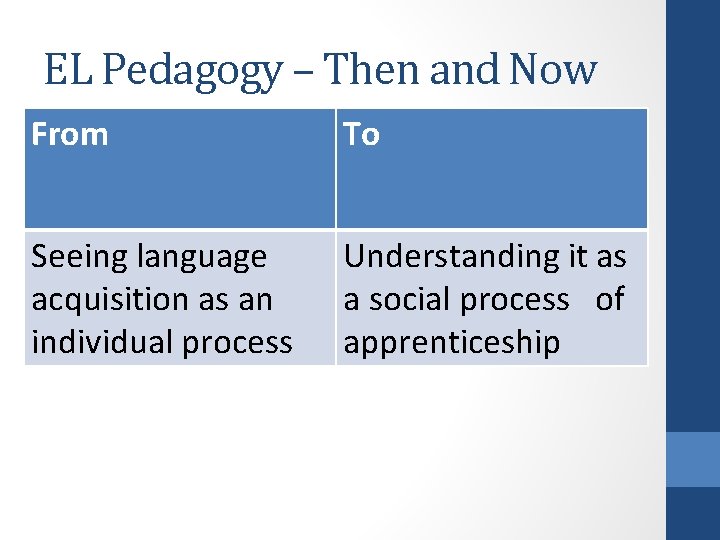 EL Pedagogy – Then and Now

| From | To |
|---|---|
| Seeing language acquisition as an individual process | Understanding it as a social process of apprenticeship |